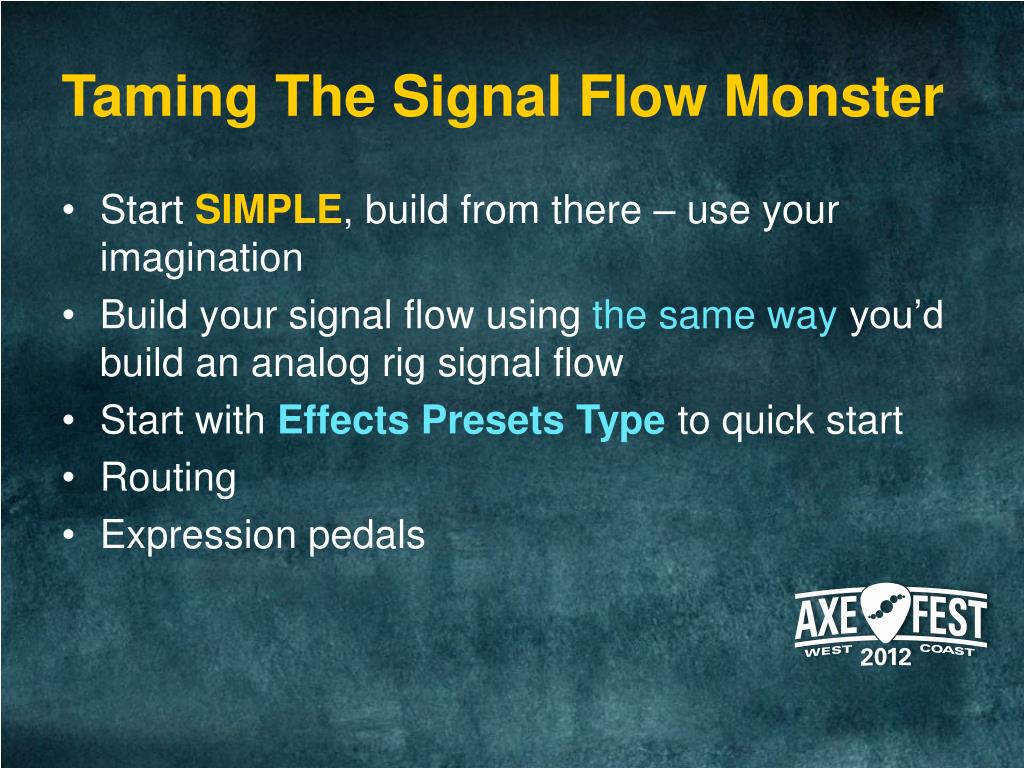 Taming The Signal Flow Monster

• Start SIMPLE, build from there – use your imagination
• Build your signal flow using the same way you'd build an analog rig signal flow
• Start with Effects Presets Type to quick start
• Routing
• Expression pedals

AXE FEST
WEST 2012 COAST